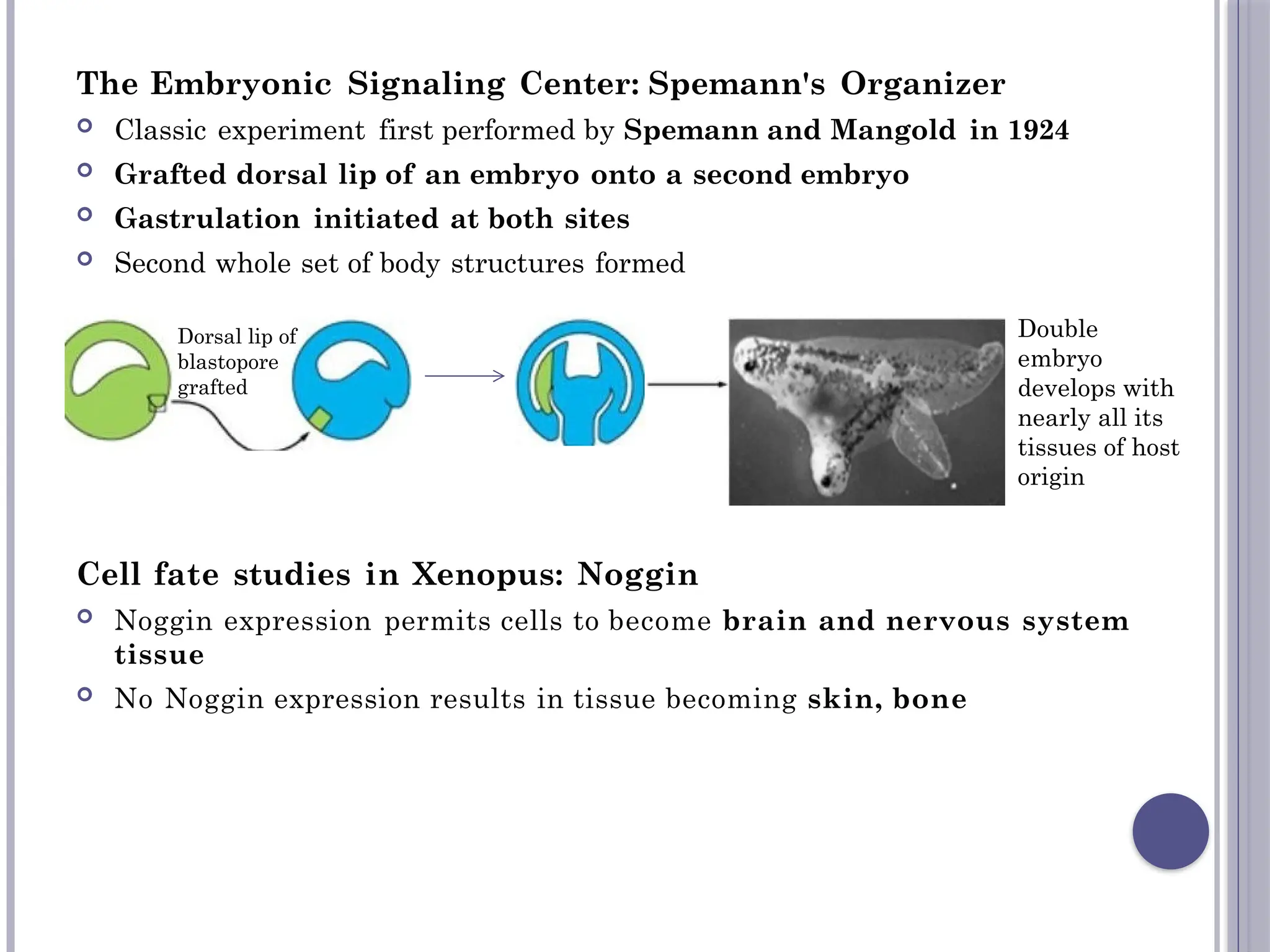 The Embryonic Signaling Center: Spemann's Organizer

Classic experiment first performed by Spemann and Mangold in 1924

Grafted dorsal lip of an embryo onto a second embryo

Gastrulation initiated at both sites

Second whole set of body structures formed

Dorsal lip of blastopore grafted

Double embryo develops with nearly all its tissues of host origin

Cell fate studies in Xenopus: Noggin

Noggin expression permits cells to become brain and nervous system tissue

No Noggin expression results in tissue becoming skin, bone